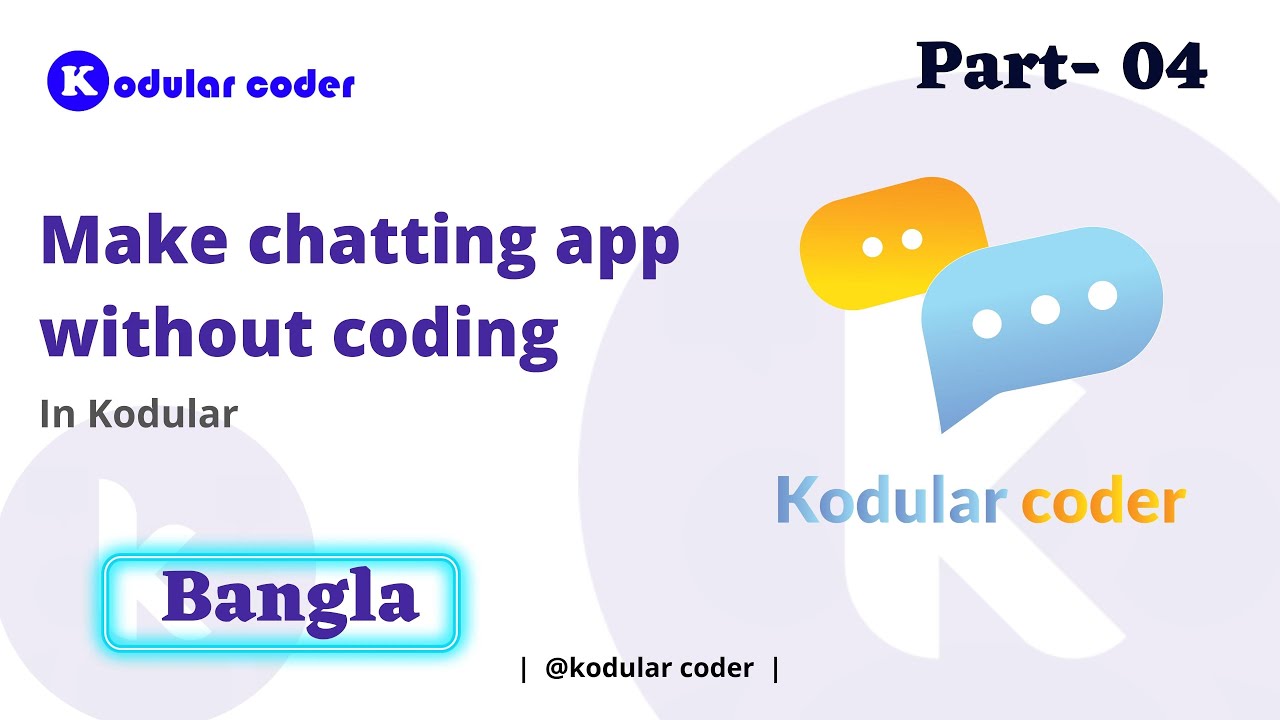 Kodular coder

Part- 04

Make chatting app without coding

In Kodular

Kodular coder

Bangla

| @kodular coder |